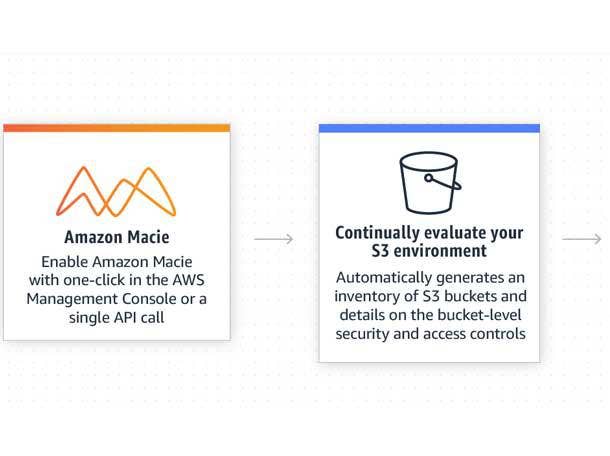 Amazon Macie

Enable Amazon Macie with one-click in the AWS Management Console or a single API call

Continually evaluate your S3 environment

Automatically generates an inventory of S3 buckets and details on the bucket-level security and access controls